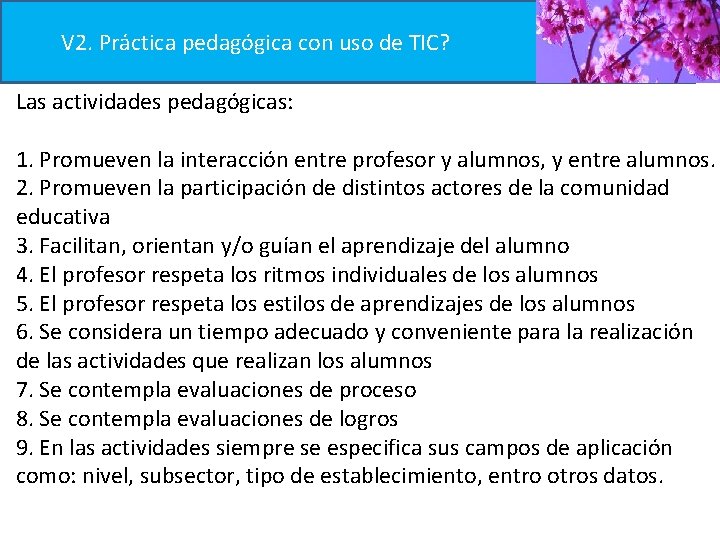 V2. Práctica pedagógica con uso de TIC?

Las actividades pedagógicas:

1. Promueven la interacción entre profesor y alumnos, y entre alumnos.
2. Promueven la participación de distintos actores de la comunidad educativa
3. Facilitan, orientan y/o guían el aprendizaje del alumno
4. El profesor respeta los ritmos individuales de los alumnos
5. El profesor respeta los estilos de aprendizajes de los alumnos
6. Se considera un tiempo adecuado y conveniente para la realización de las actividades que realizan los alumnos
7. Se contempla evaluaciones de proceso
8. Se contempla evaluaciones de logros
9. En las actividades siempre se especifica sus campos de aplicación como: nivel, subsector, tipo de establecimiento, entro otros datos.